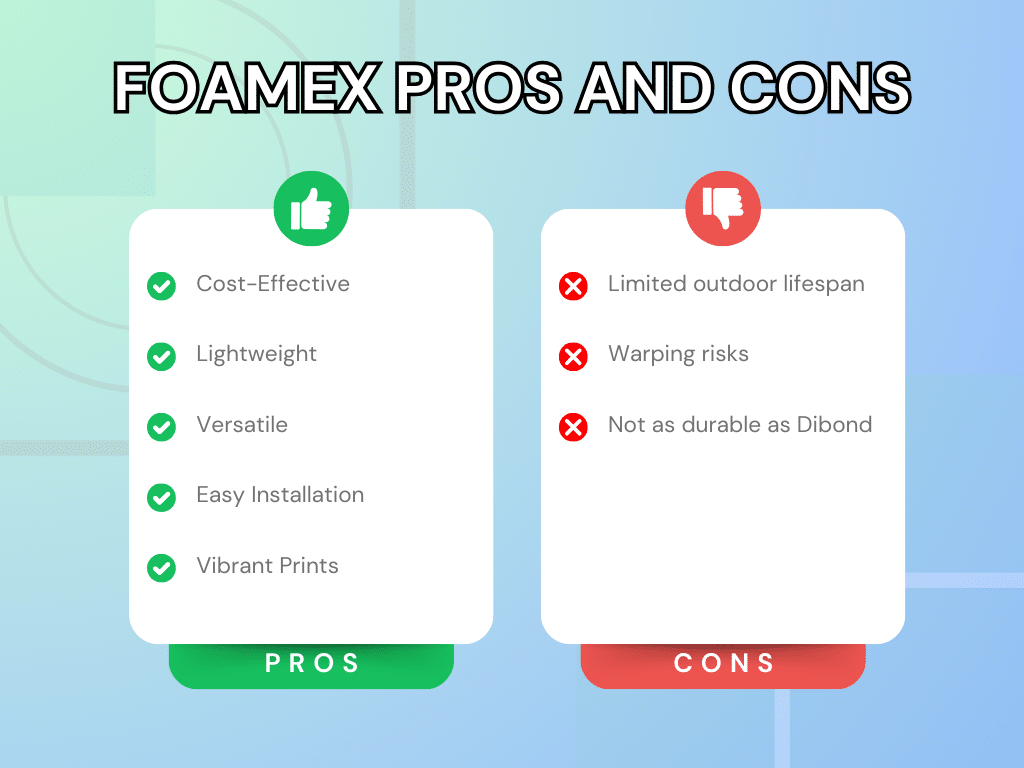 FOAMEX PROS AND CONS

Cost-Effective

Lightweight

Versatile

Easy Installation

Vibrant Prints

PROS

Limited outdoor lifespan

Warping risks

Not as durable as Dibond

CONS